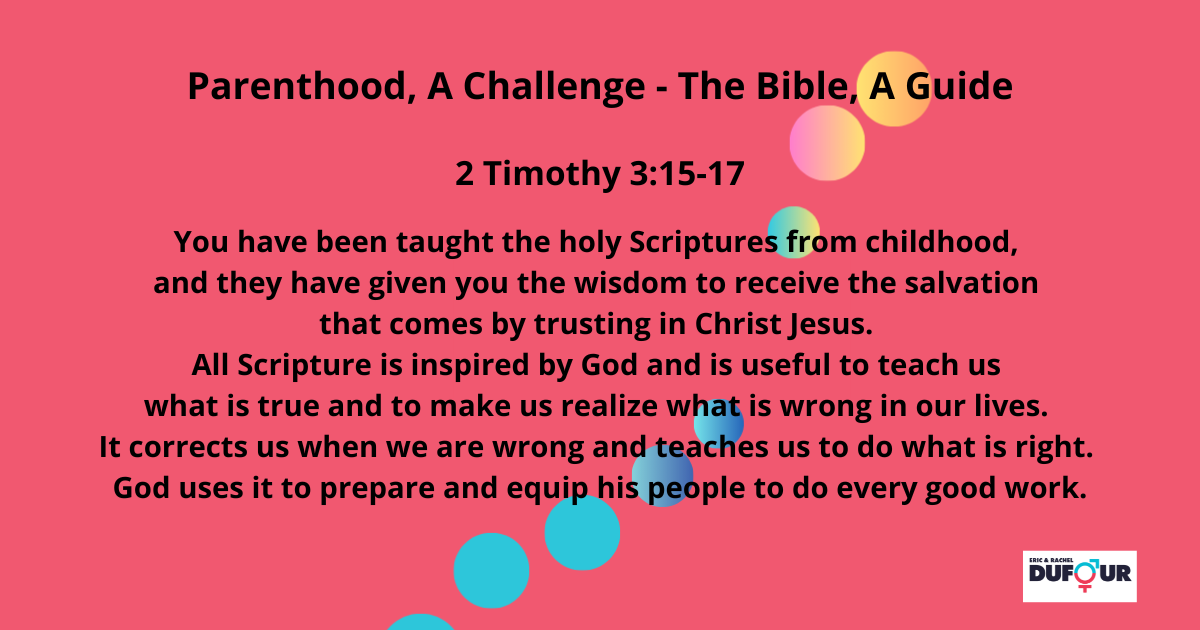 Parenthood, A Challenge - The Bible, A Guide

2 Timothy 3:15-17

You have been taught the holy Scriptures from childhood, and they have given you the wisdom to receive the salvation that comes by trusting in Christ Jesus.
All Scripture is inspired by God and is useful to teach us what is true and to make us realize what is wrong in our lives.
It corrects us when we are wrong and teaches us to do what is right.
God uses it to prepare and equip his people to do every good work.

ERIC & RACHEL
DUFOUR